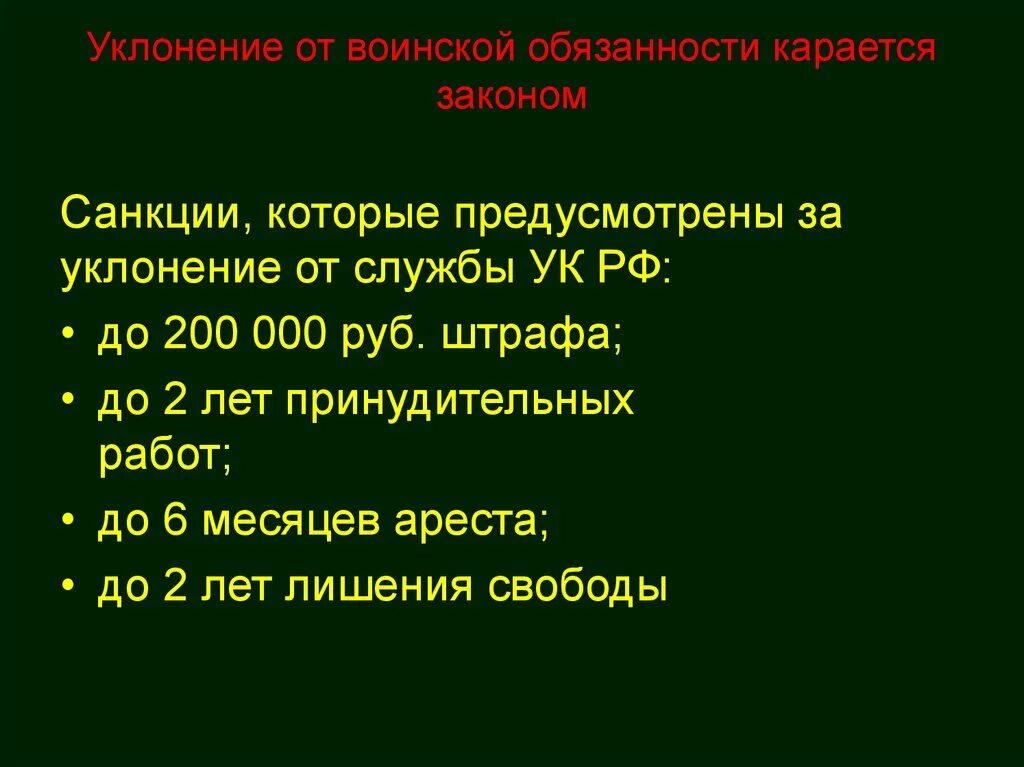 Уклонение от воинской обязанности карается законом

Санкции, которые предусмотрены за уклонение от службы УК РФ:

• до 200 000 руб. штрафа;
• до 2 лет принудительных работ;
• до 6 месяцев ареста;
• до 2 лет лишения свободы